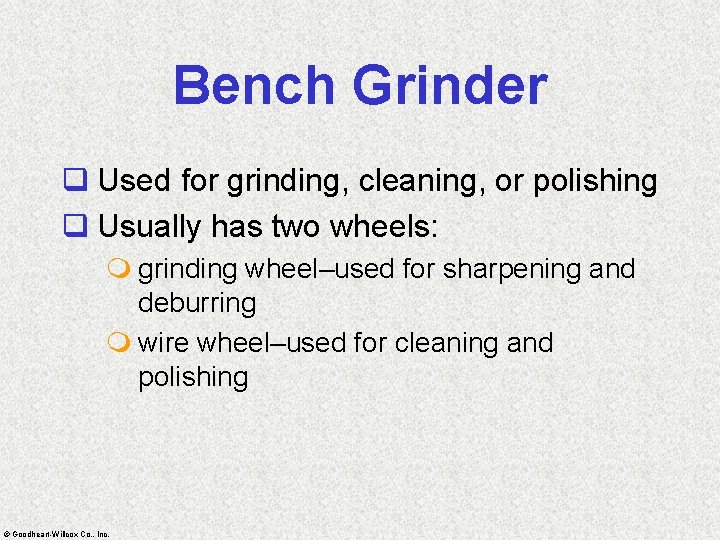 Bench Grinder

Used for grinding, cleaning, or polishing

Usually has two wheels:

grinding wheel–used for sharpening and deburring

wire wheel–used for cleaning and polishing

© Goodheart-Willcox Co., Inc.